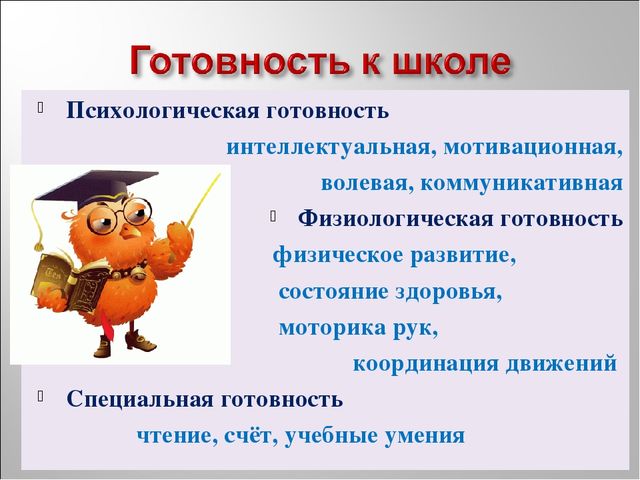 Готовность к школе

Психологическая готовность

интеллектуальная, мотивационная, волевая, коммуникативная

Физиологическая готовность

физическое развитие, состояние здоровья, моторика рук, координация движений

Специальная готовность

чтение, счёт, учебные умения